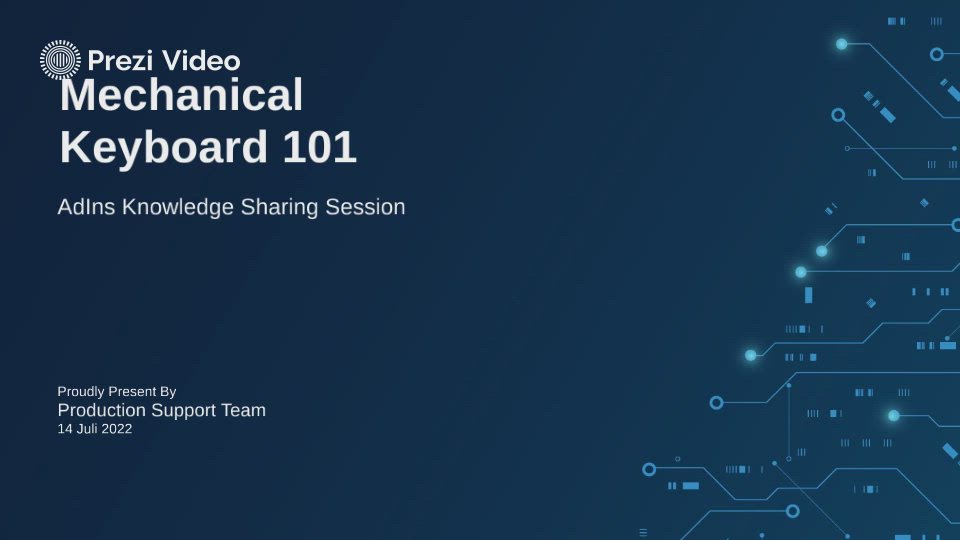 Prezi Video

Mechanical Keyboard 101

AdIns Knowledge Sharing Session

Proudly Present By
Production Support Team
14 Juli 2022